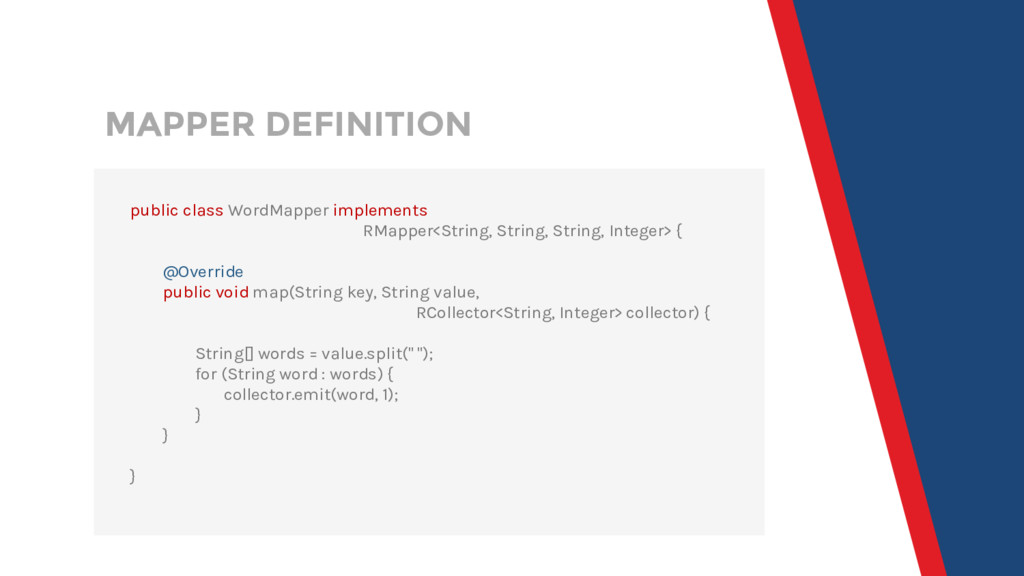 MAPPER DEFINITION

public class WordMapper implements
RMapper<String, String, String, Integer> {

@Override
public void map(String key, String value,
RCollector<String, Integer> collector) {

String[] words = value.split(" ");
for (String word : words) {
collector.emit(word, 1);
}
}

}